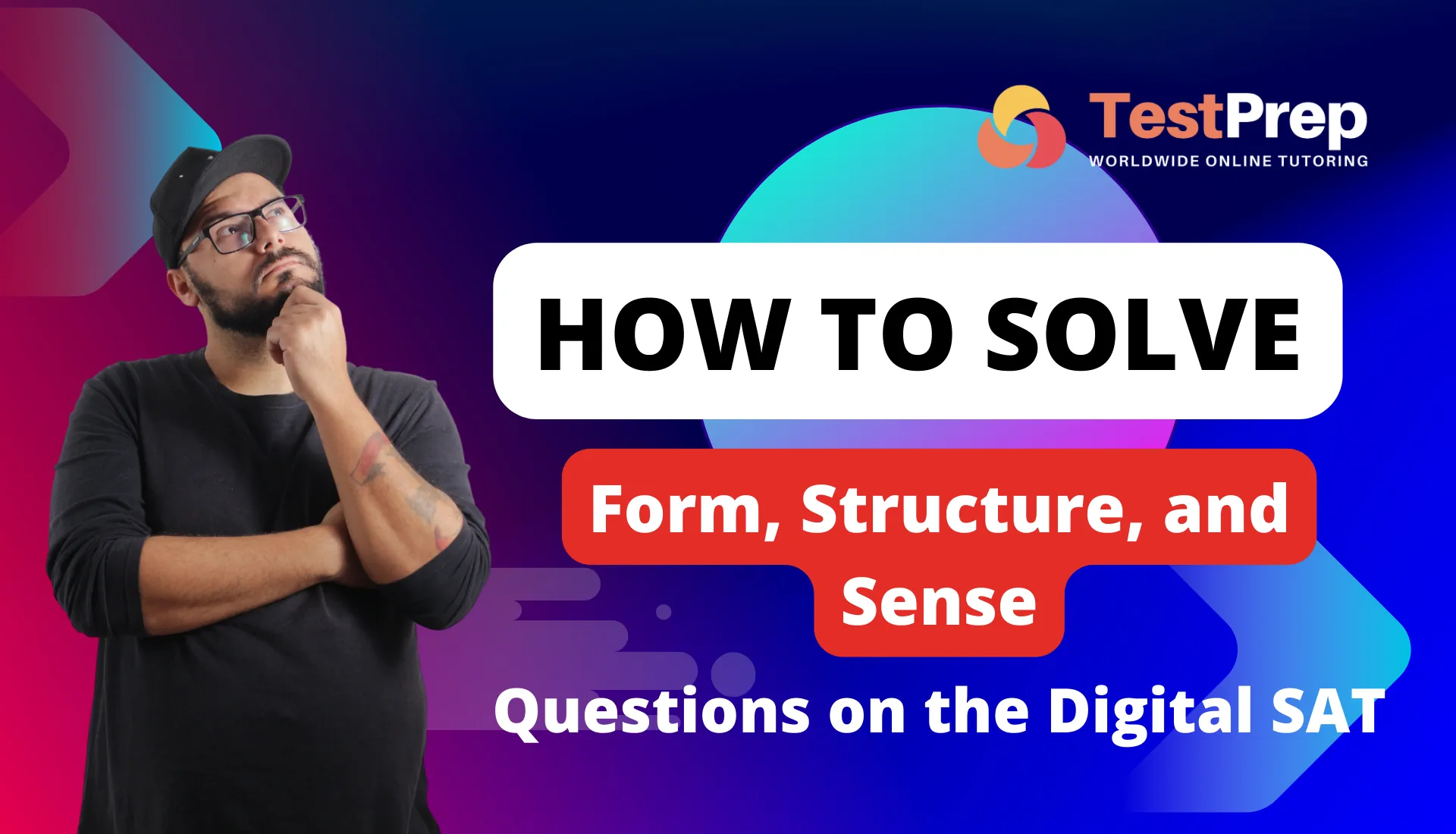 TestPrep
WORLDWIDE ONLINE TUTORING

HOW TO SOLVE

Form, Structure, and Sense

Questions on the Digital SAT